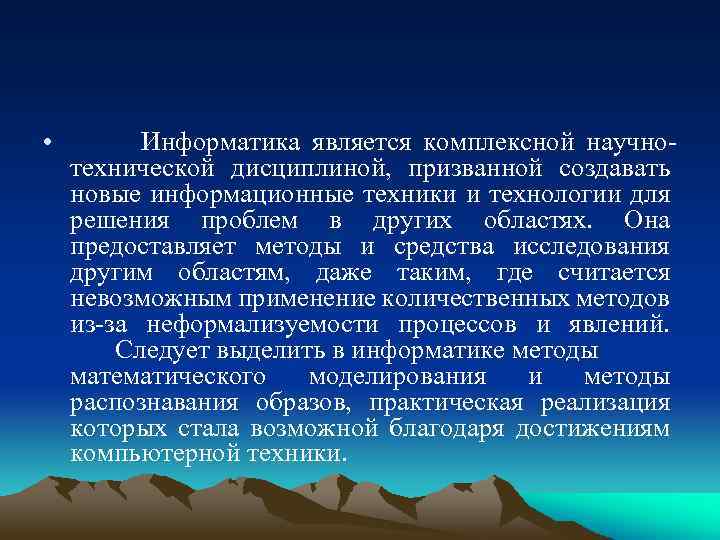 • Информатика является комплексной научно-технической дисциплиной, призванной создавать новые информационные техники и технологии для решения проблем в других областях. Она предоставляет методы и средства исследования другим областям, даже таким, где считается невозможным применение количественных методов из-за неформализуемости процессов и явлений.

Следует выделить в информатике методы математического моделирования и методы распознавания образов, практическая реализация которых стала возможной благодаря достижениям компьютерной техники.